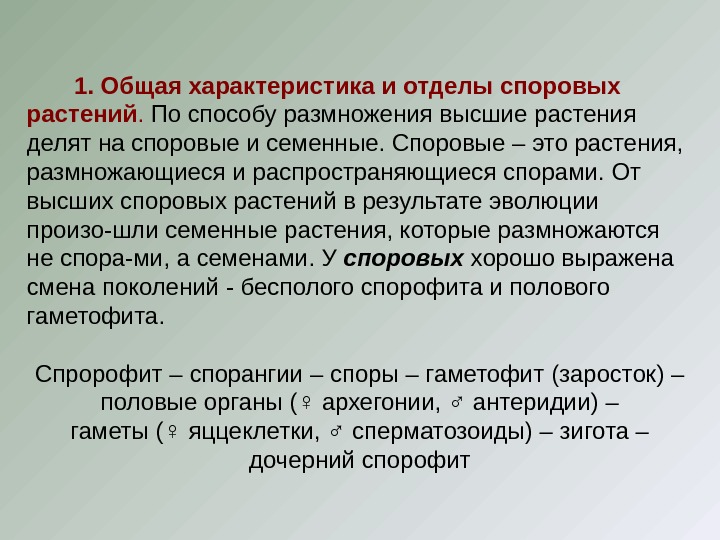 1. Общая характеристика и отделы споровых растений. По способу размножения высшие растения делят на споровые и семенные. Споровые – это растения, размножающиеся и распространяющиеся спорами. От высших споровых растений в результате эволюции произо-шли семенные растения, которые размножаются не спора-ми, а семенами. У споровых хорошо выражена смена поколений - бесполого спорофита и полового гаметофита.

Спророфит – спорангии – споры – гаметофит (заросток) – половые органы (♀ архегонии, ♂ антеридии) – гаметы (♀ яццеклетки, ♂ сперматозоиды) – зигота – дочерний спорофит